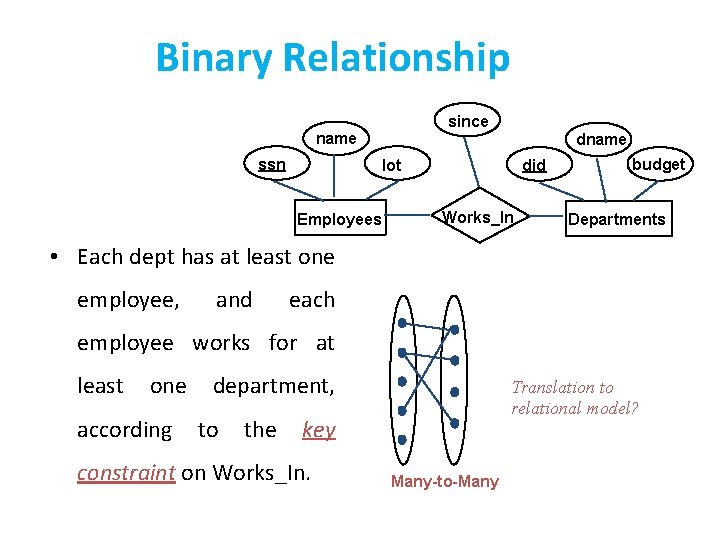 Binary Relationship

since

name

dname

ssn

lot

did

budget

Employees

Works_In

Departments

• Each dept has at least one employee, and each employee works for at least one department, according to the key constraint on Works_In.

Translation to relational model?

Many-to-Many